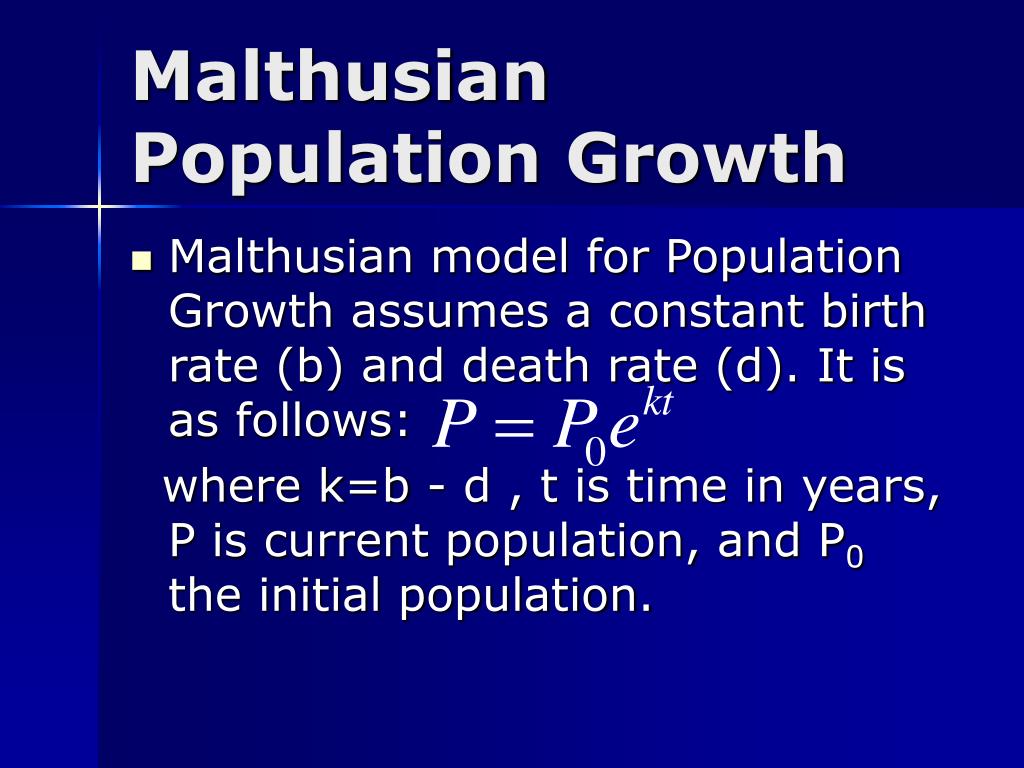 Malthusian Population Growth

Malthusian model for Population Growth assumes a constant birth rate (b) and death rate (d). It is as follows: $P = P_0 e^{kt}$

where k=b - d , t is time in years, P is current population, and $P_0$ the initial population.